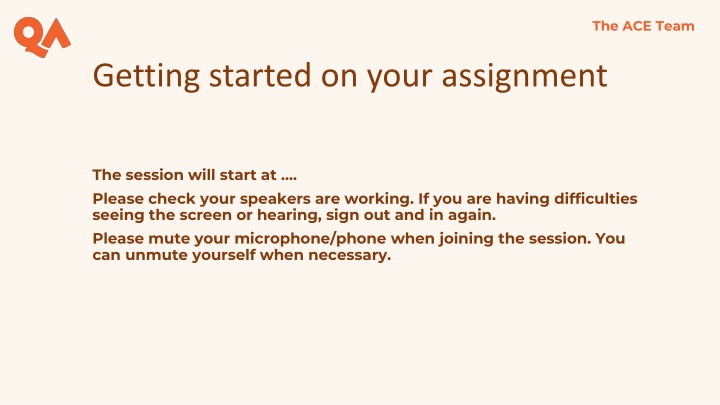 QA

The ACE Team

Getting started on your assignment

The session will start at ….

Please check your speakers are working. If you are having difficulties seeing the screen or hearing, sign out and in again.

Please mute your microphone/phone when joining the session. You can unmute yourself when necessary.